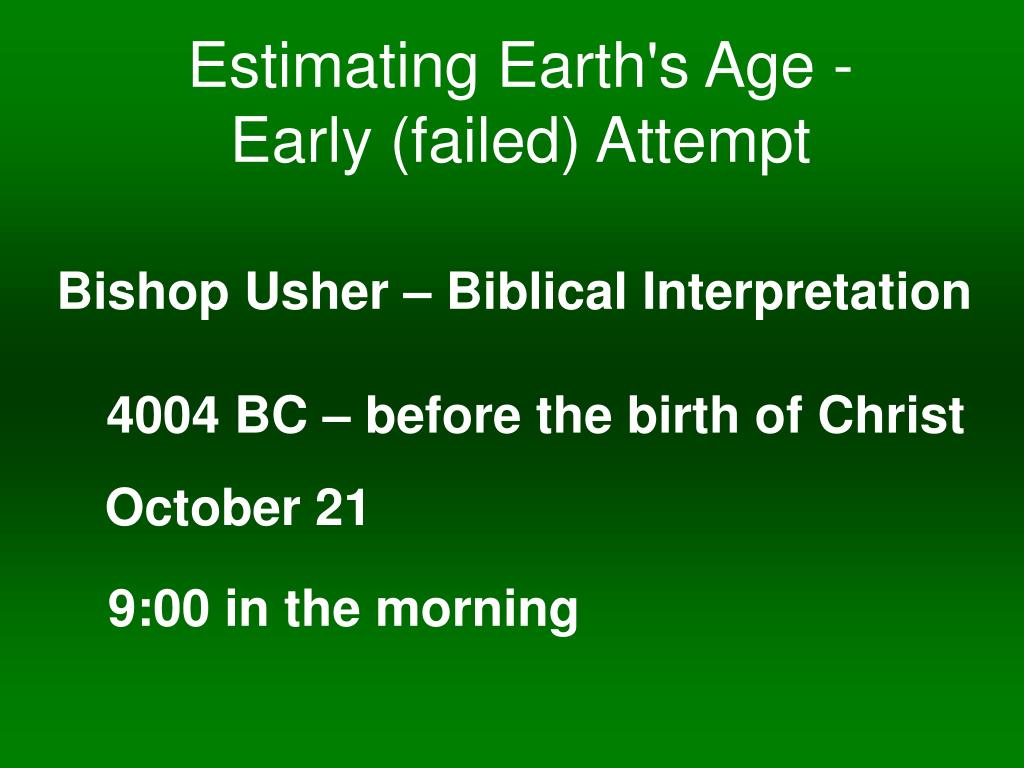 Estimating Earth's Age - Early (failed) Attempt

Bishop Usher – Biblical Interpretation

4004 BC – before the birth of Christ

October 21

9:00 in the morning